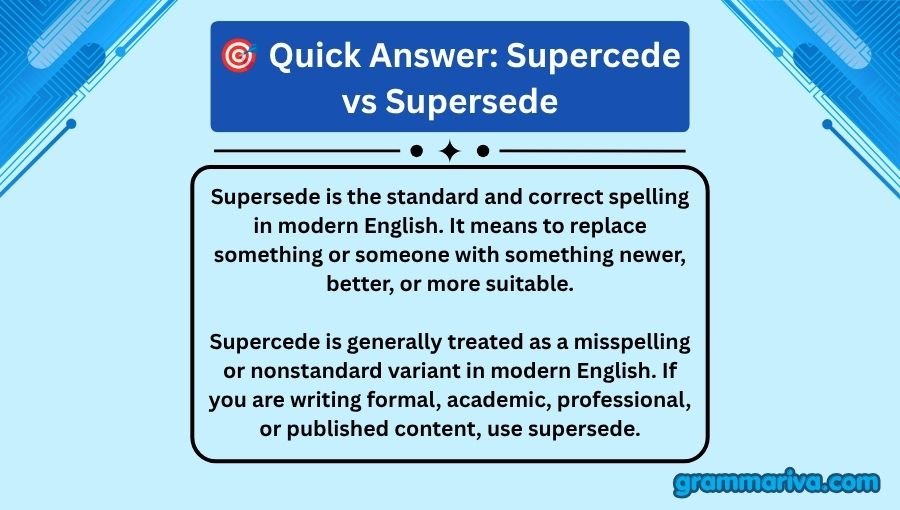 🎯 Quick Answer: Supercede vs Supersede

Supersede is the standard and correct spelling in modern English. It means to replace something or someone with something newer, better, or more suitable.

Supercede is generally treated as a misspelling or nonstandard variant in modern English. If you are writing formal, academic, professional, or published content, use supersede.

grammariva.com